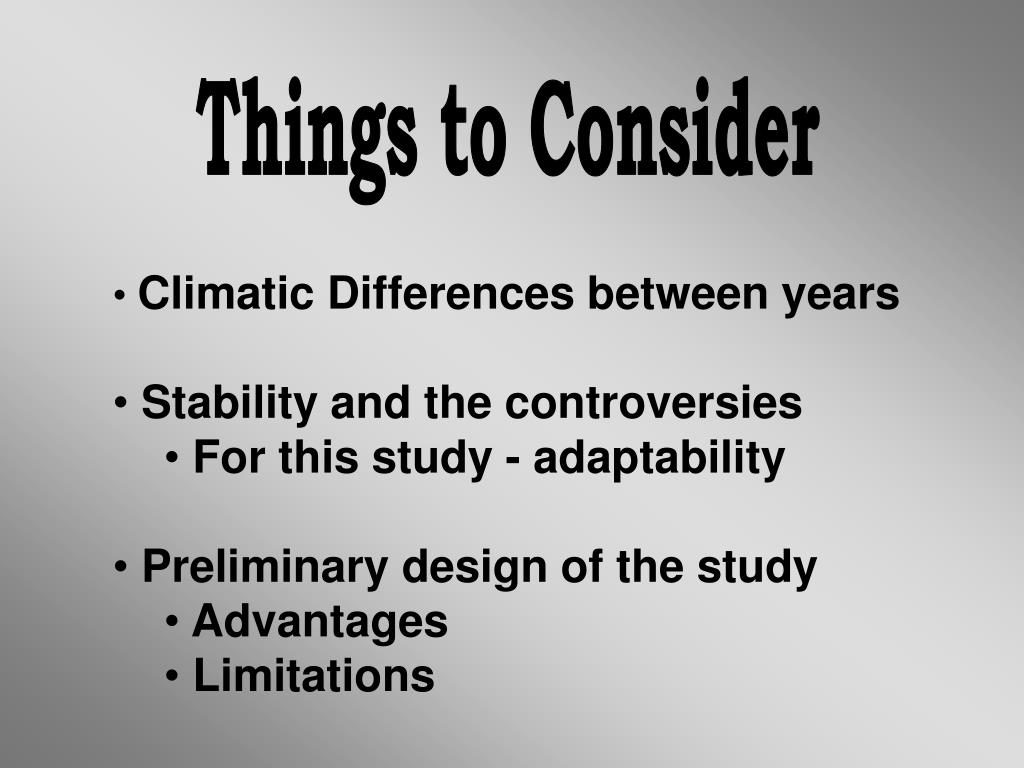 Things to Consider

• Climatic Differences between years

• Stability and the controversies
  • For this study - adaptability

• Preliminary design of the study
  • Advantages
  • Limitations